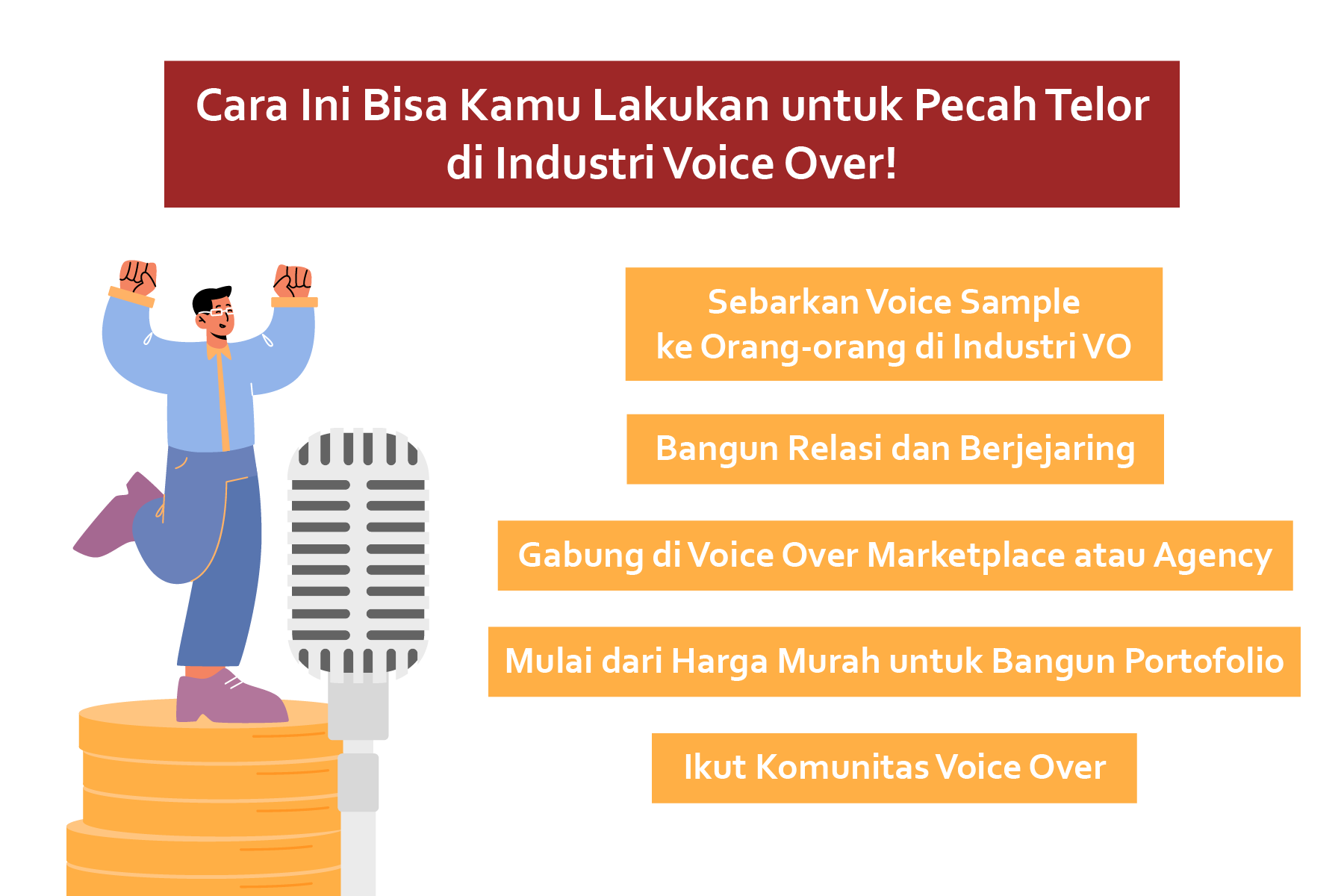 Cara Ini Bisa Kamu Lakukan untuk Pecah Telor di Industri Voice Over!

Sebarkan Voice Sample ke Orang-orang di Industri VO

Bangun Relasi dan Berjejaring

Gabung di Voice Over Marketplace atau Agency

Mulai dari Harga Murah untuk Bangun Portofolio

Ikut Komunitas Voice Over